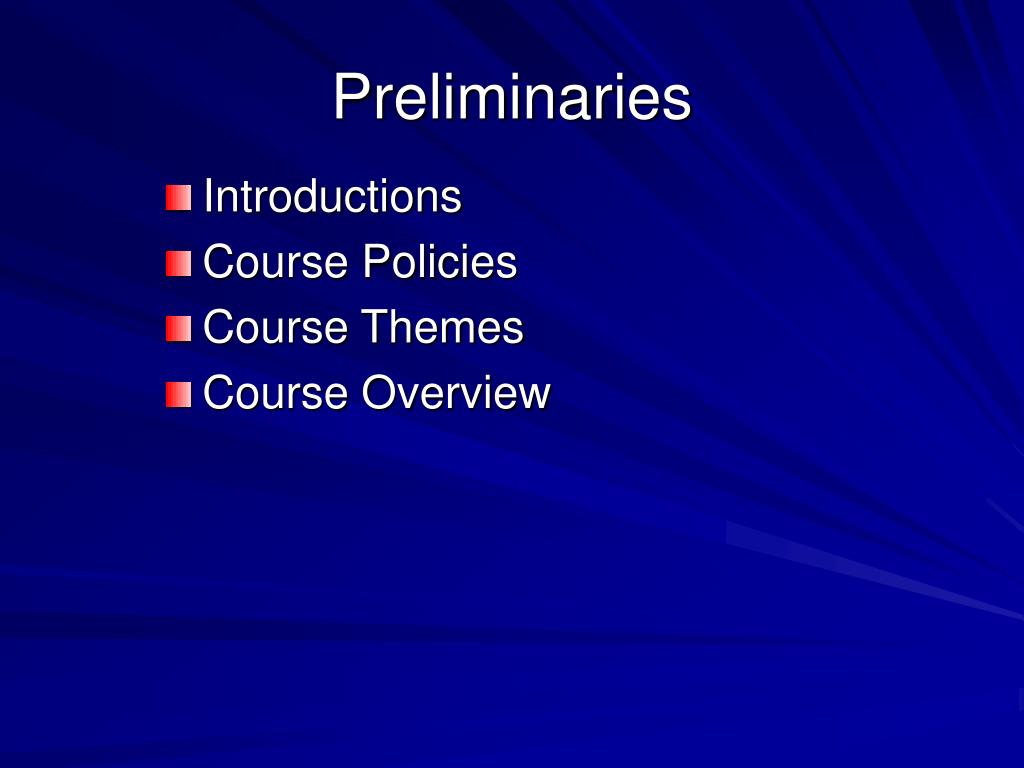 Preliminaries

- Introductions
- Course Policies
- Course Themes
- Course Overview